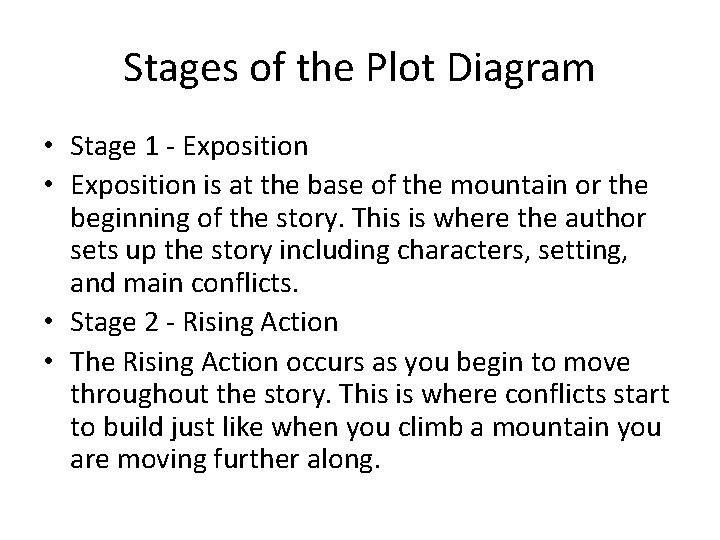 Stages of the Plot Diagram

• Stage 1 - Exposition
• Exposition is at the base of the mountain or the beginning of the story. This is where the author sets up the story including characters, setting, and main conflicts.
• Stage 2 - Rising Action
• The Rising Action occurs as you begin to move throughout the story. This is where conflicts start to build just like when you climb a mountain you are moving further along.